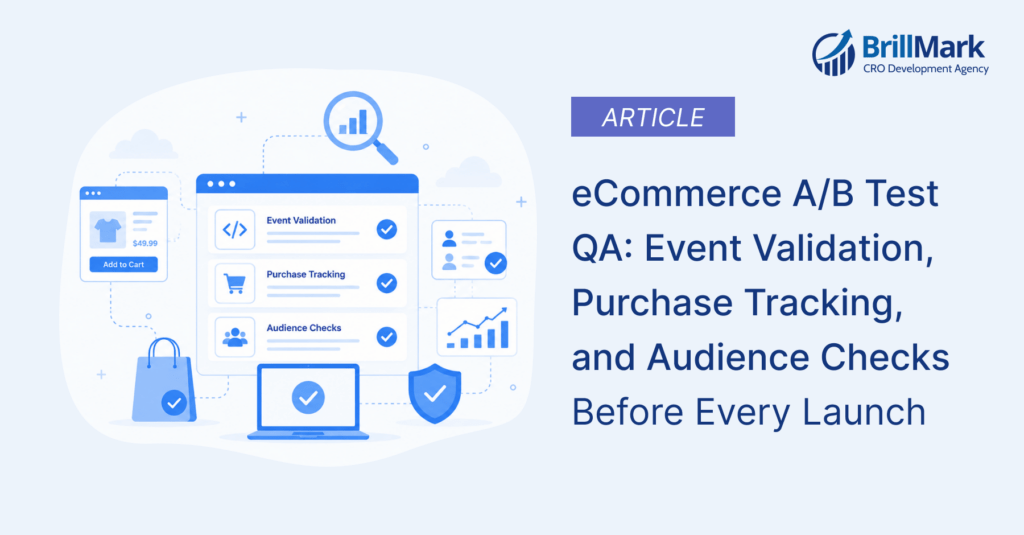 BrillMark
CRO Development Agency

$49.99
Add to Cart

Event Validation
Purchase Tracking
Audience Checks

ARTICLE

eCommerce A/B Test QA: Event Validation, Purchase Tracking, and Audience Checks Before Every Launch